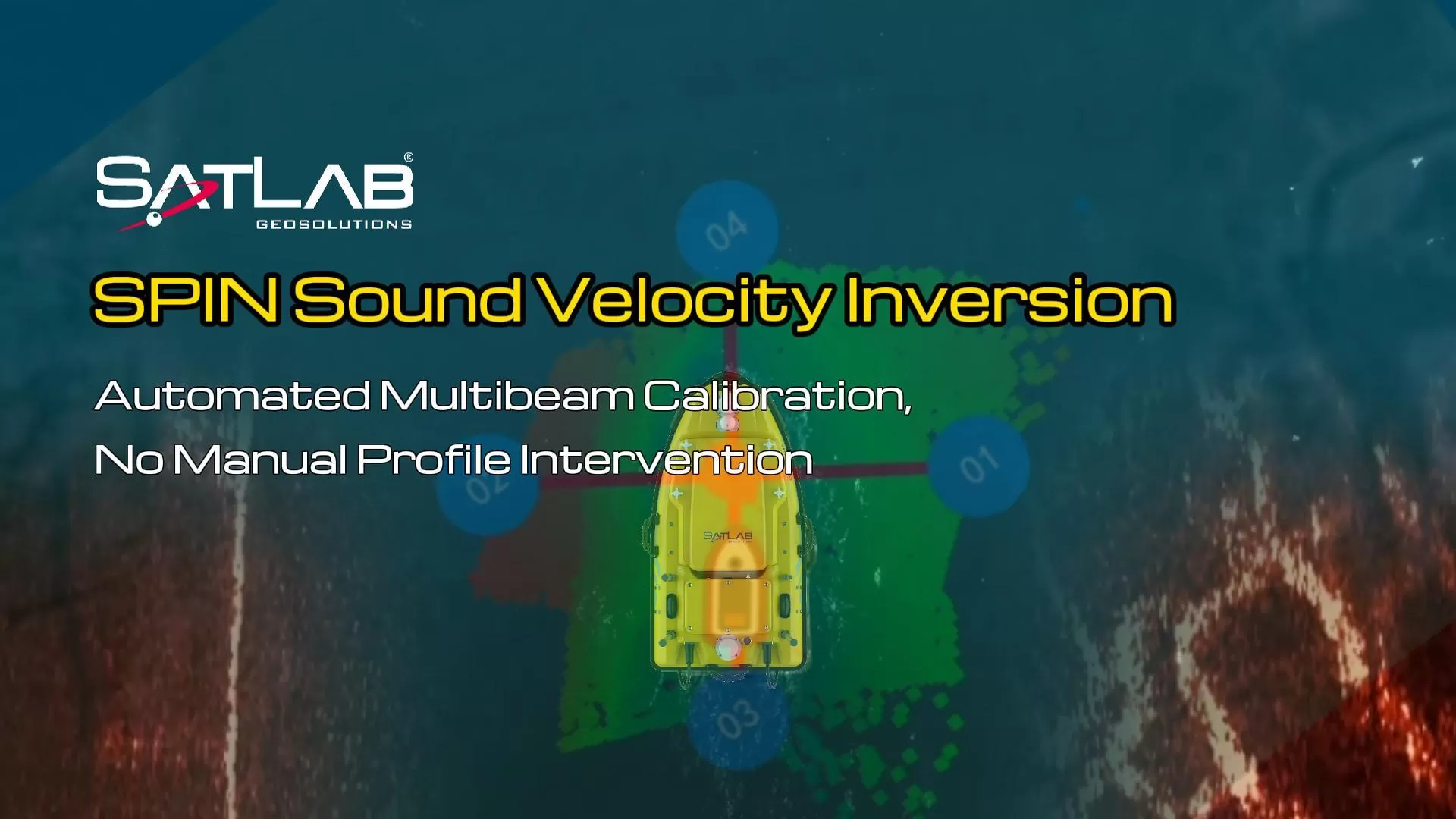 SATLAB®
GEOSOLUTIONS

SPIN Sound Velocity Inversion

Automated Multibeam Calibration,
No Manual Profile Intervention

04
01
02
03

SATLAB